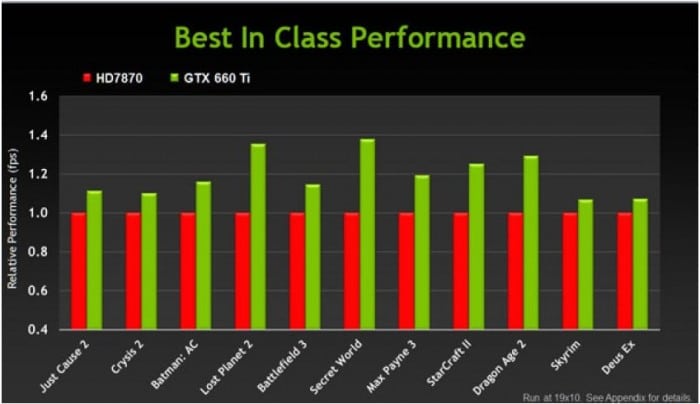 Best In Class Performance

HD7870 GTX 660 Ti

Relative Performance (fps)

1.6
1.4
1.2
1.0
0.8
0.6
0.4

Just Cause 2
Crysis 2
Batman: AC
Lost Planet 2
Battlefield 3
Secret World
Max Payne 3
StarCraft II
Dragon Age 2
Skyrim
Deus Ex

Run at 19x10. See Appendix for details.